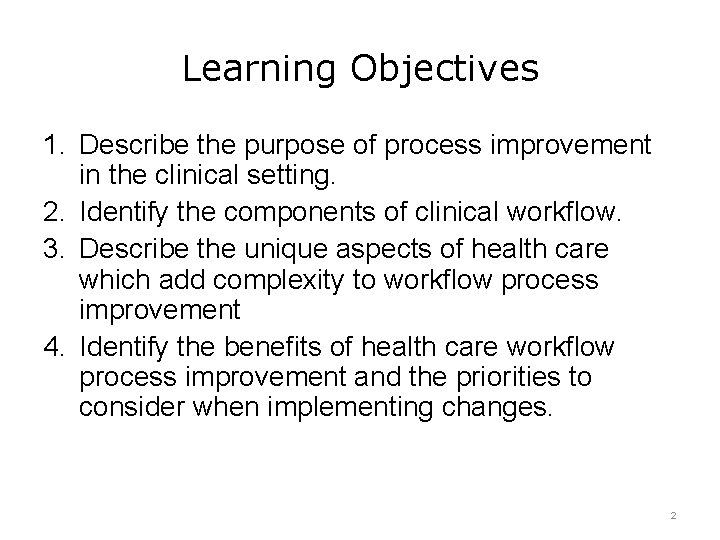 Learning Objectives

1. Describe the purpose of process improvement in the clinical setting.
2. Identify the components of clinical workflow.
3. Describe the unique aspects of health care which add complexity to workflow process improvement
4. Identify the benefits of health care workflow process improvement and the priorities to consider when implementing changes.

2